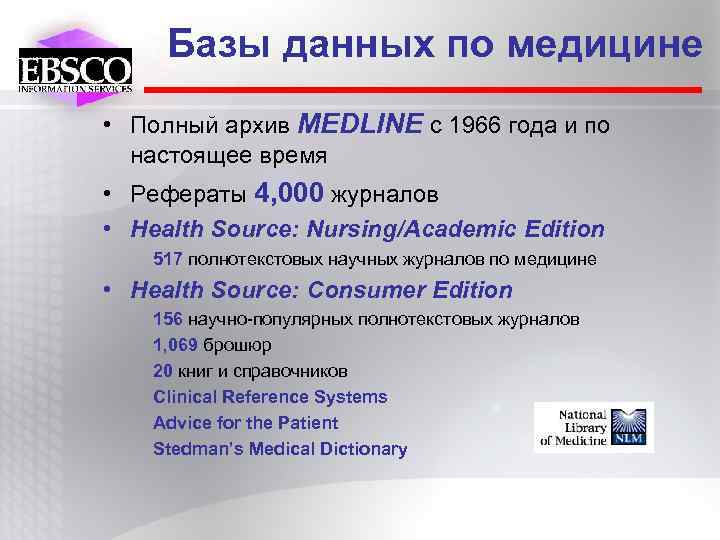 EBSCO
INFORMATION SERVICES

Базы данных по медицине

• Полный архив MEDLINE с 1966 года и по настоящее время

• Рефераты 4,000 журналов

• Health Source: Nursing/Academic Edition

517 полнотекстовых научных журналов по медицине

• Health Source: Consumer Edition

156 научно-популярных полнотекстовых журналов

1,069 брошюр

20 книг и справочников

Clinical Reference Systems

Advice for the Patient

Stedman's Medical Dictionary

National Library of Medicine NLM